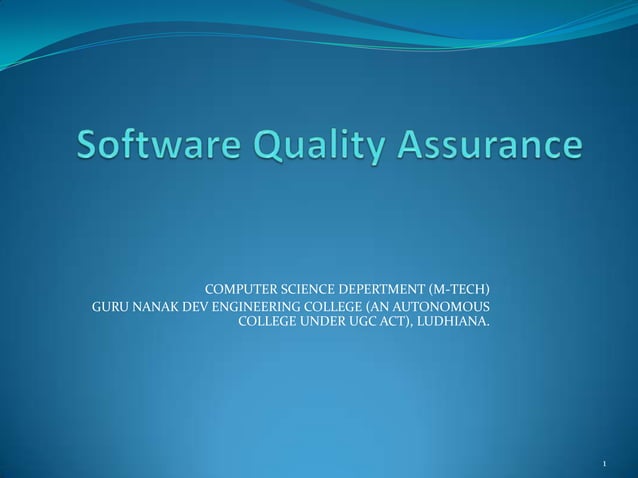 Software Quality Assurance

COMPUTER SCIENCE DEPERTMENT (M-TECH)
GURU NANAK DEV ENGINEERING COLLEGE (AN AUTONOMOUS COLLEGE UNDER UGC ACT), LUDHIANA.

1